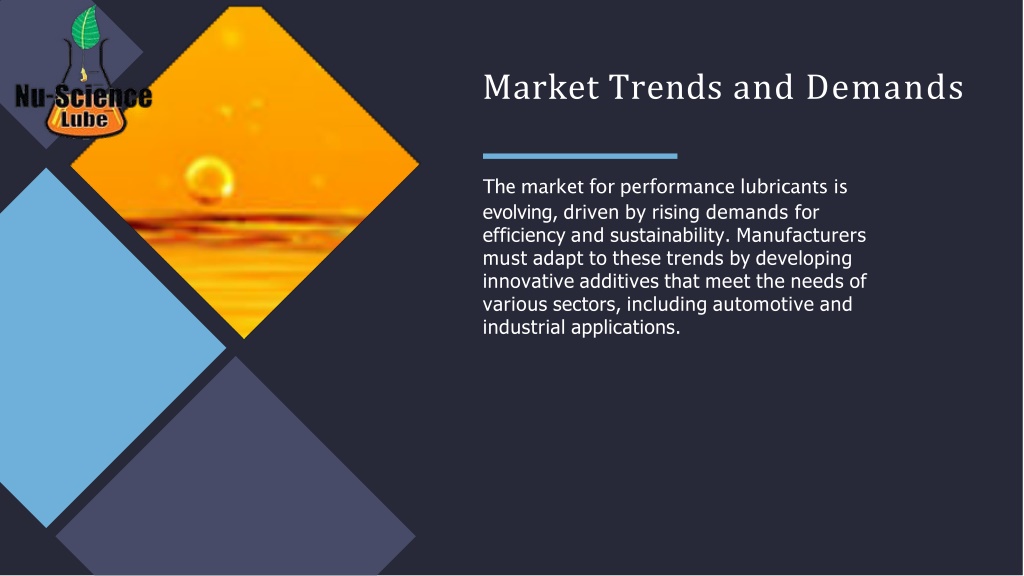 Nu-Science
Lube

Market Trends and Demands

The market for performance lubricants is evolving, driven by rising demands for efficiency and sustainability. Manufacturers must adapt to these trends by developing innovative additives that meet the needs of various sectors, including automotive and industrial applications.